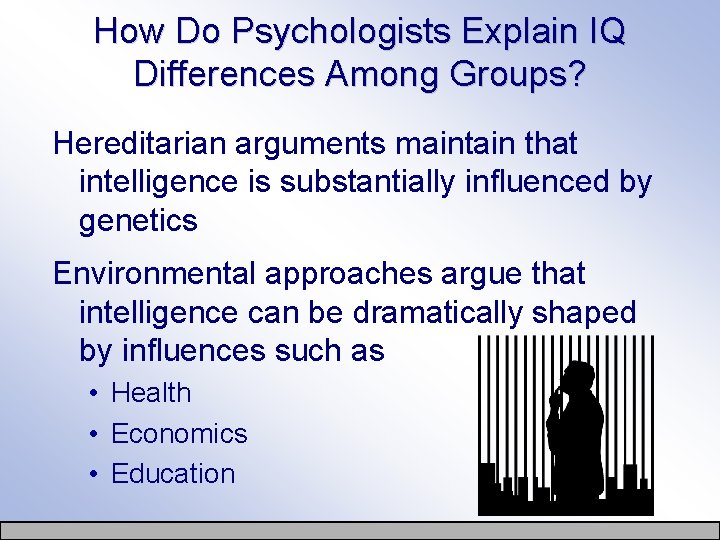 How Do Psychologists Explain IQ Differences Among Groups?

Hereditarian arguments maintain that intelligence is substantially influenced by genetics

Environmental approaches argue that intelligence can be dramatically shaped by influences such as

• Health
• Economics
• Education